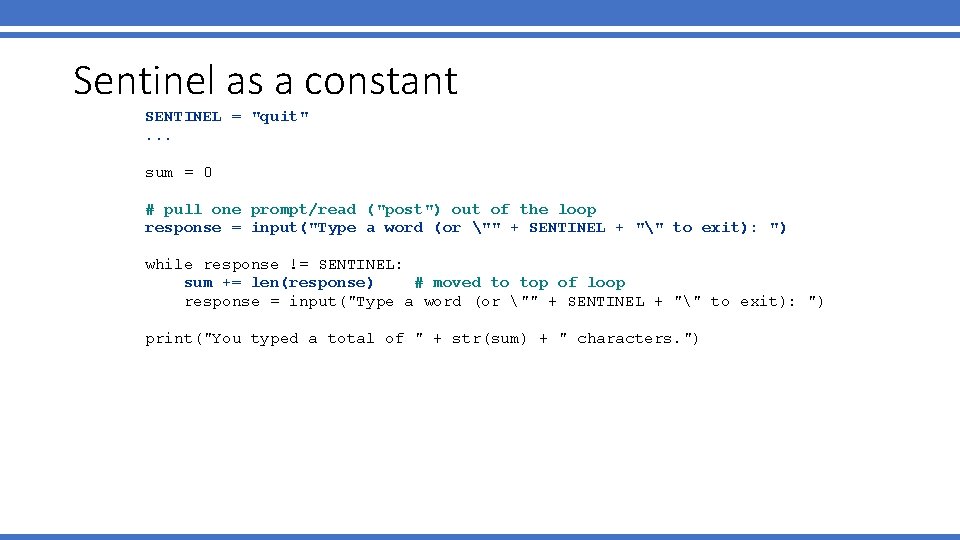 Sentinel as a constant

SENTINEL = "quit"
...

sum = 0

# pull one prompt/read ("post") out of the loop
response = input("Type a word (or \"" + SENTINEL + "\" to exit): ")

while response != SENTINEL:
    sum += len(response)    # moved to top of loop
    response = input("Type a word (or \"" + SENTINEL + "\" to exit): ")

print("You typed a total of " + str(sum) + " characters.")